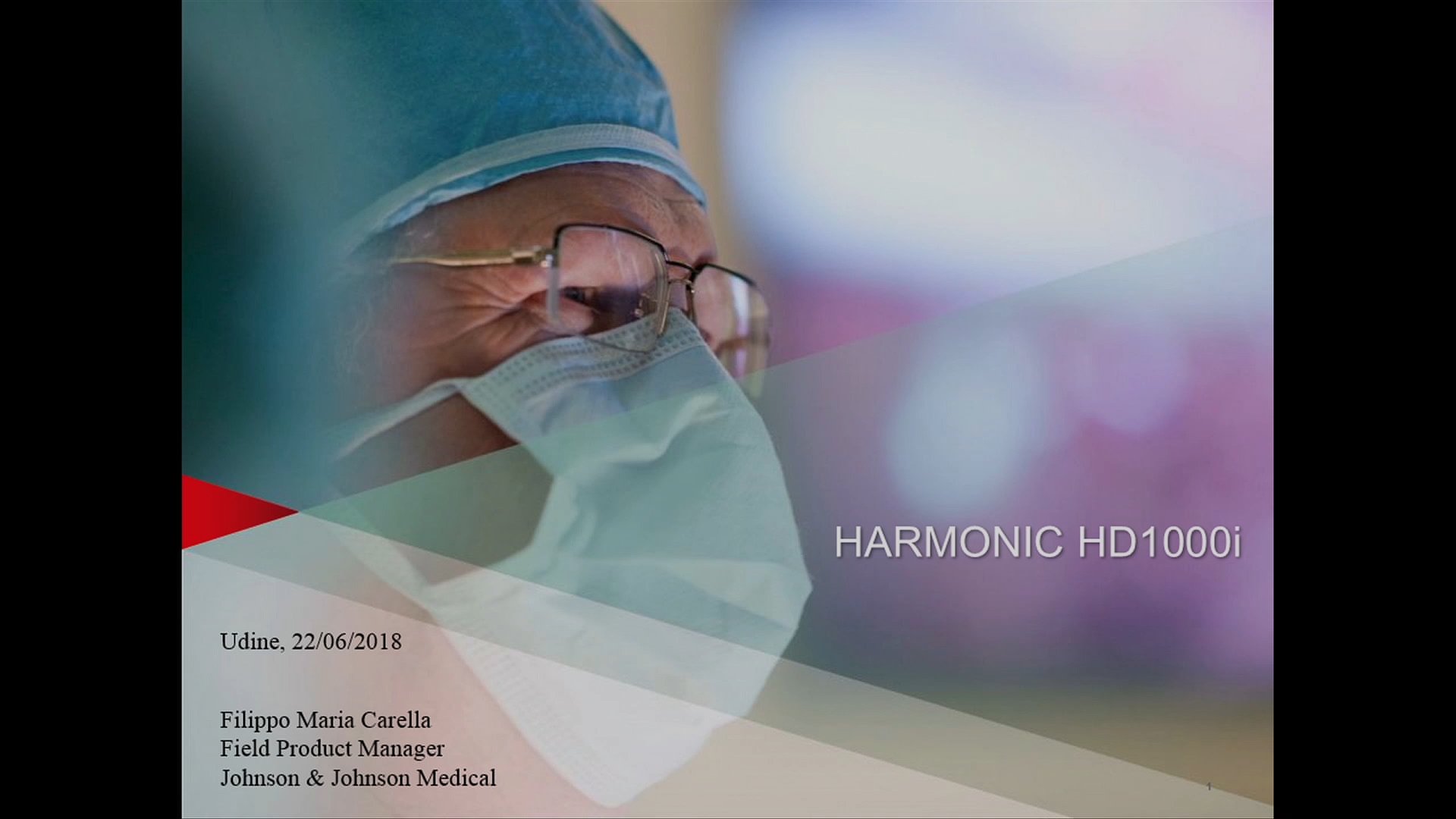 HARMONIC HD1000i

Udine, 22/06/2018

Filippo Maria Carella
Field Product Manager
Johnson & Johnson Medical

1